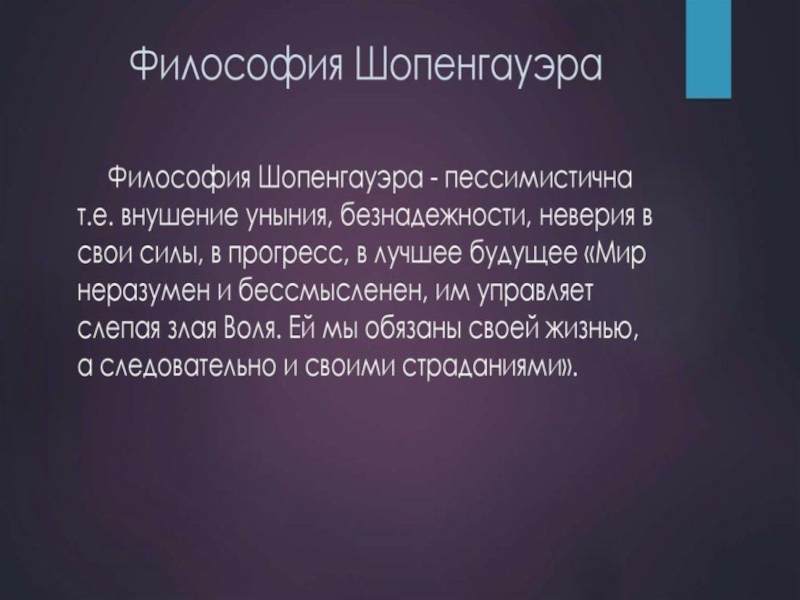 Философия Шопенгауэра

Философия Шопенгауэра - пессимистична т.е. внушение уныния, безнадежности, неверия в свои силы, в прогресс, в лучшее будущее «Мир неразумен и бессмысленен, им управляет слепая злая Воля. Ей мы обязаны своей жизнью, а следовательно и своими страданиями».